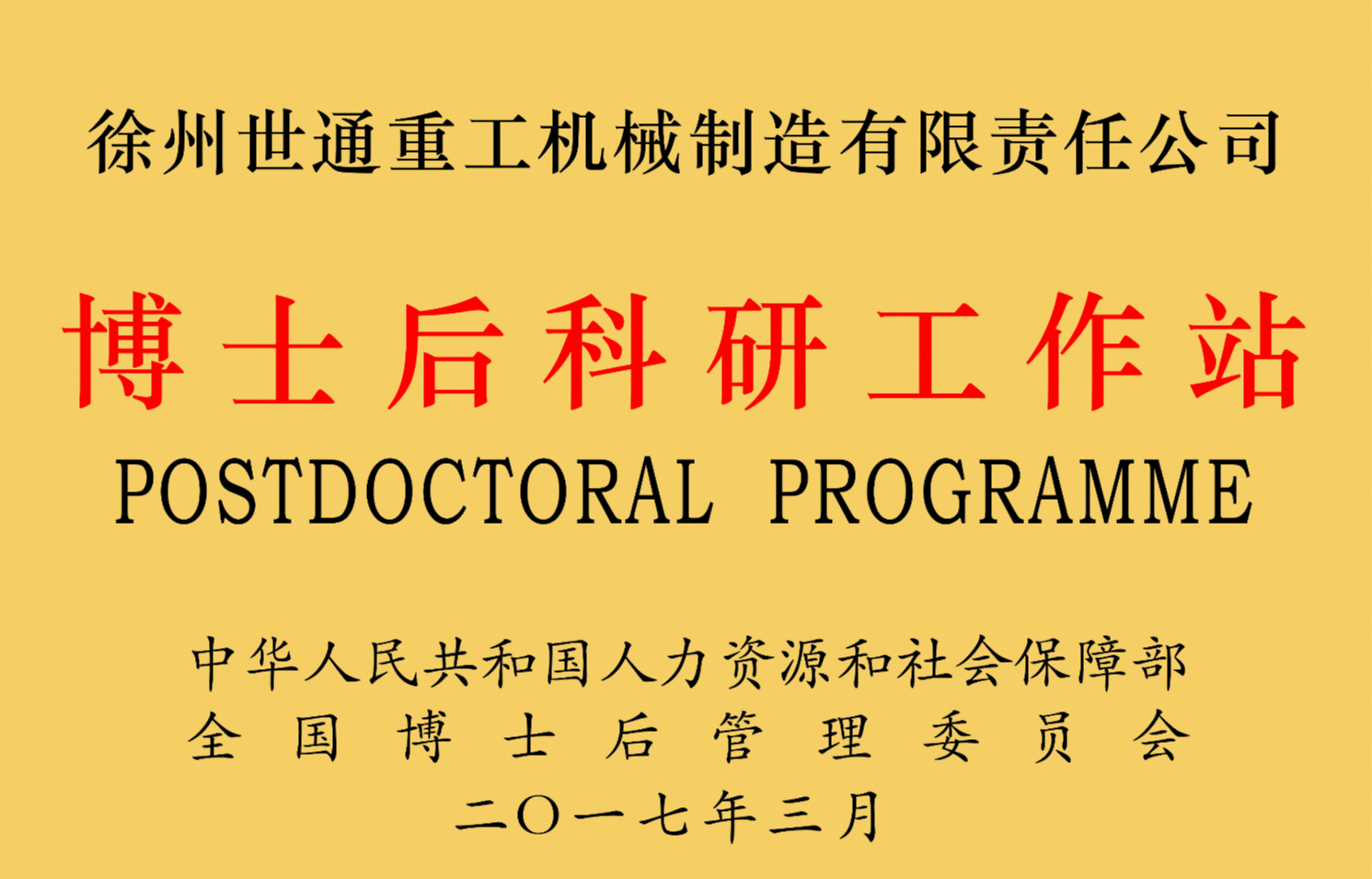 徐州世通重工机械制造有限责任公司

博士后科研工作站

POSTDOCTORAL PROGRAMME

中华人民共和国人力资源和社会保障部
全国博士后管理委员会
二〇一七年三月